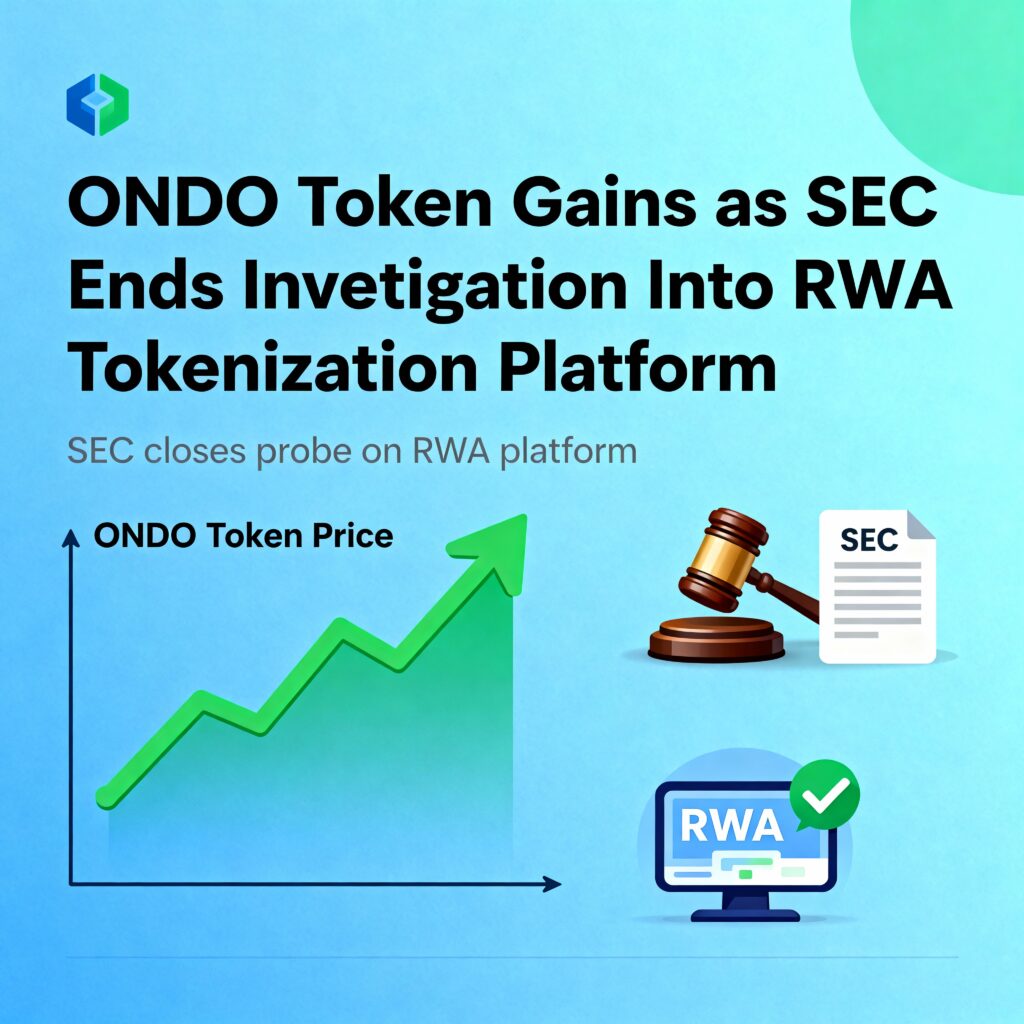 ONDO Token Gains as SEC Ends Invetigation Into RWA Tokenization Platform

SEC closes probe on RWA platform

ONDO Token Price

SEC

RWA